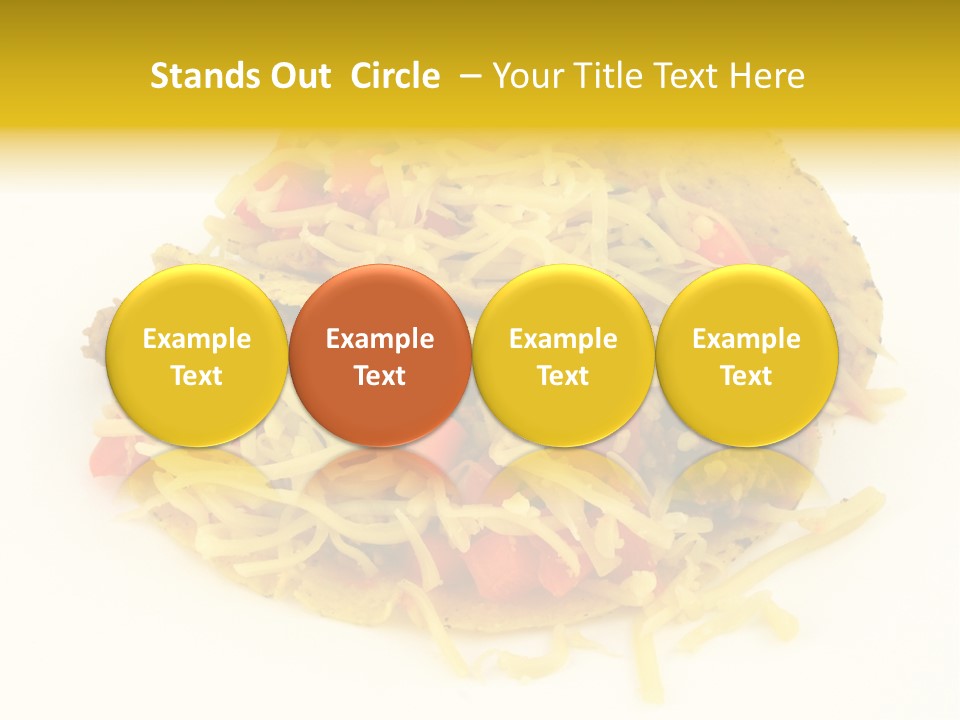 Stands Out Circle – Your Title Text Here

Example Text

Example Text

Example Text

Example Text